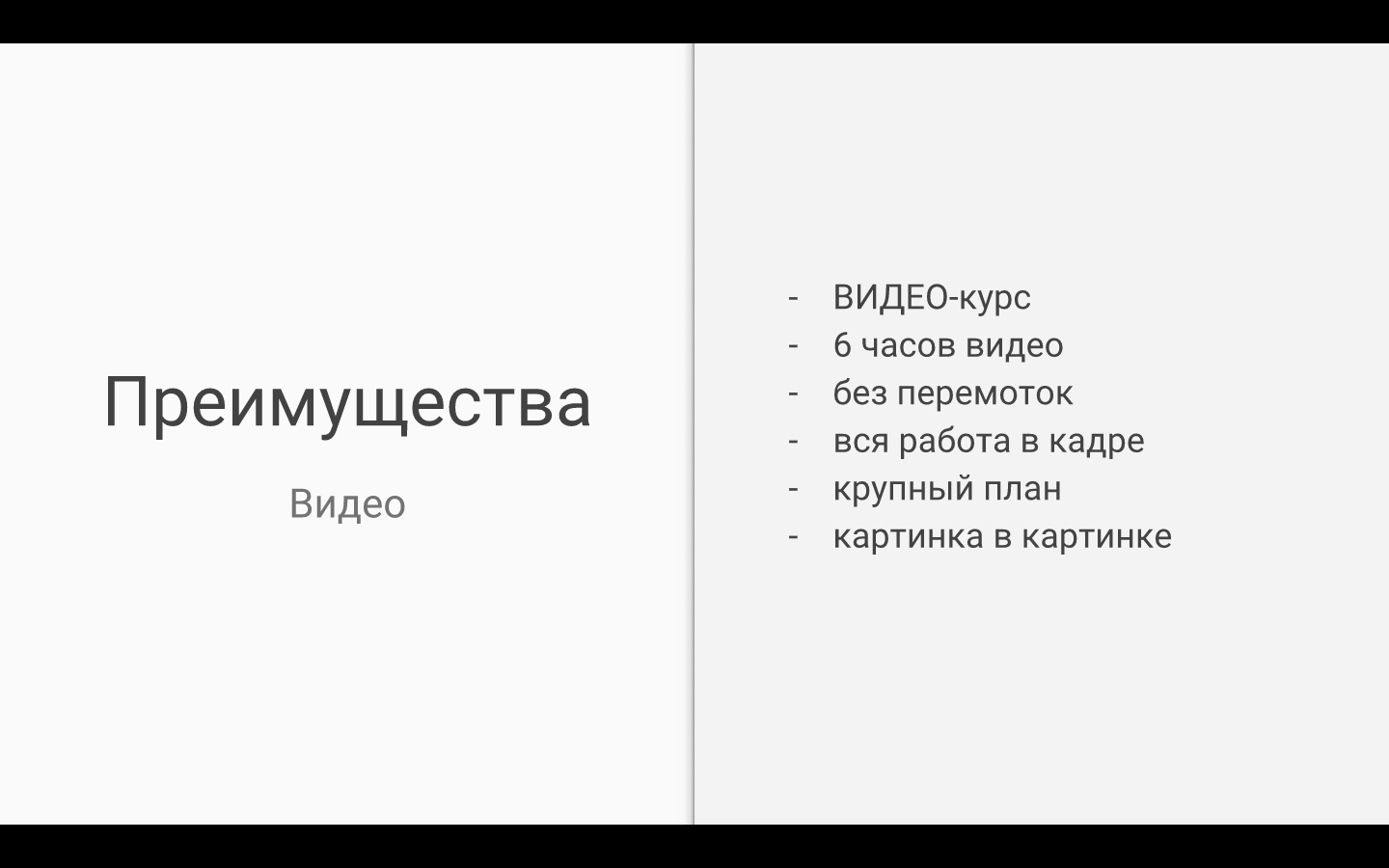 Преимущества

Видео

- ВИДЕО-курс
- 6 часов видео
- без перемоток
- вся работа в кадре
- крупный план
- картинка в картинке